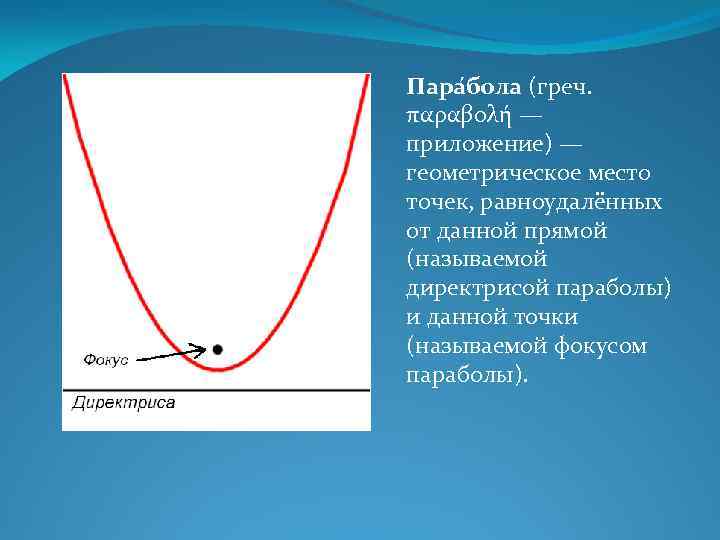 Фокус

Директриса

Пара́бола (греч. παραβολή — приложение) — геометрическое место точек, равноудалённых от данной прямой (называемой директрисой параболы) и данной точки (называемой фокусом параболы).